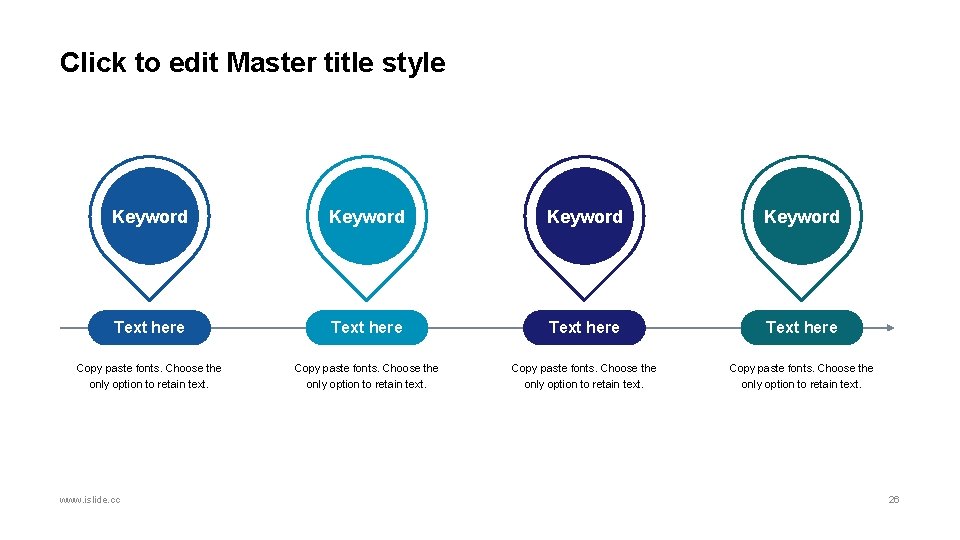 Click to edit Master title style

Keyword

Text here

Copy paste fonts. Choose the only option to retain text.

Keyword

Text here

Copy paste fonts. Choose the only option to retain text.

Keyword

Text here

Copy paste fonts. Choose the only option to retain text.

Keyword

Text here

Copy paste fonts. Choose the only option to retain text.

www.islide.cc

26